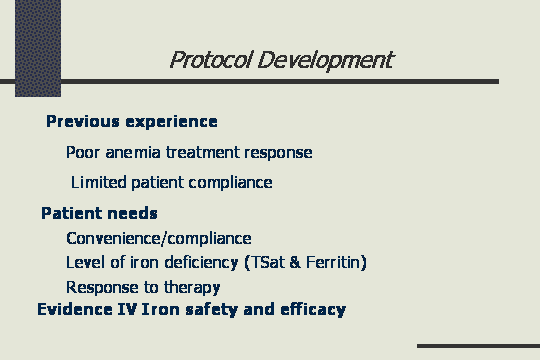 Protocol Development

Previous experience

Poor anemia treatment response

Limited patient compliance

Patient needs

Convenience/compliance

Level of iron deficiency (TSat & Ferritin)

Response to therapy

Evidence IV Iron safety and efficacy